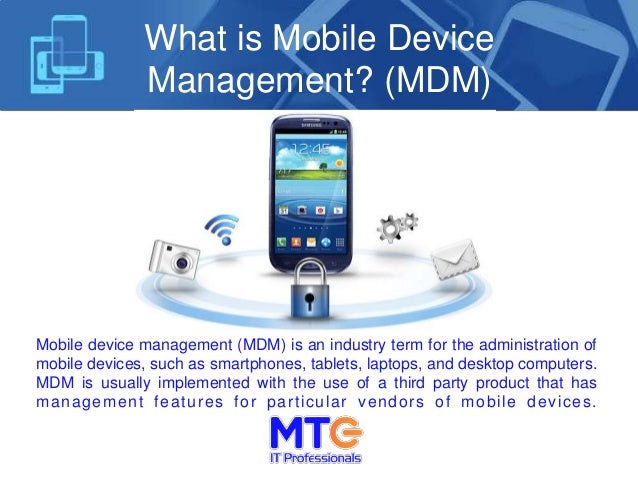 What is Mobile Device Management? (MDM)

SAMSUNG

12:45

Mobile device management (MDM) is an industry term for the administration of mobile devices, such as smartphones, tablets, laptops, and desktop computers. MDM is usually implemented with the use of a third party product that has management features for particular vendors of mobile devices.

MTG
IT Professionals